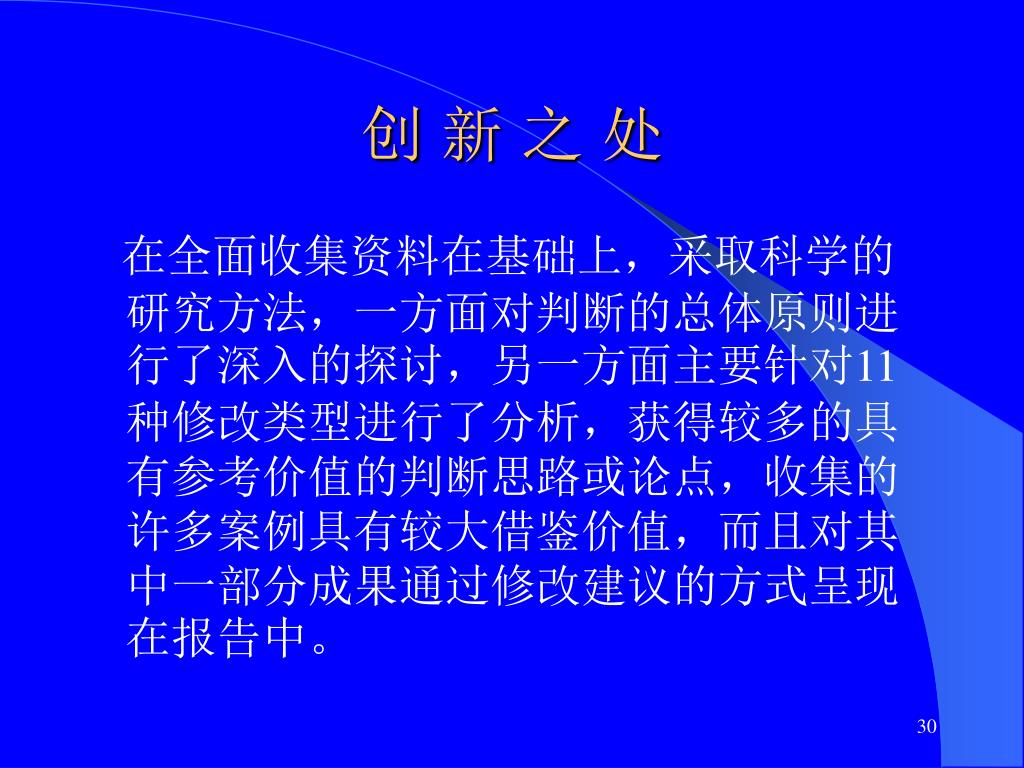 创 新 之 处

在全面收集资料在基础上，采取科学的研究方法，一方面对判断的总体原则进行了深入的探讨，另一方面主要针对11种修改类型进行了分析，获得较多的具有参考价值的判断思路或论点，收集的许多案例具有较大借鉴价值，而且对其中一部分成果通过修改建议的方式呈现在报告中。

30